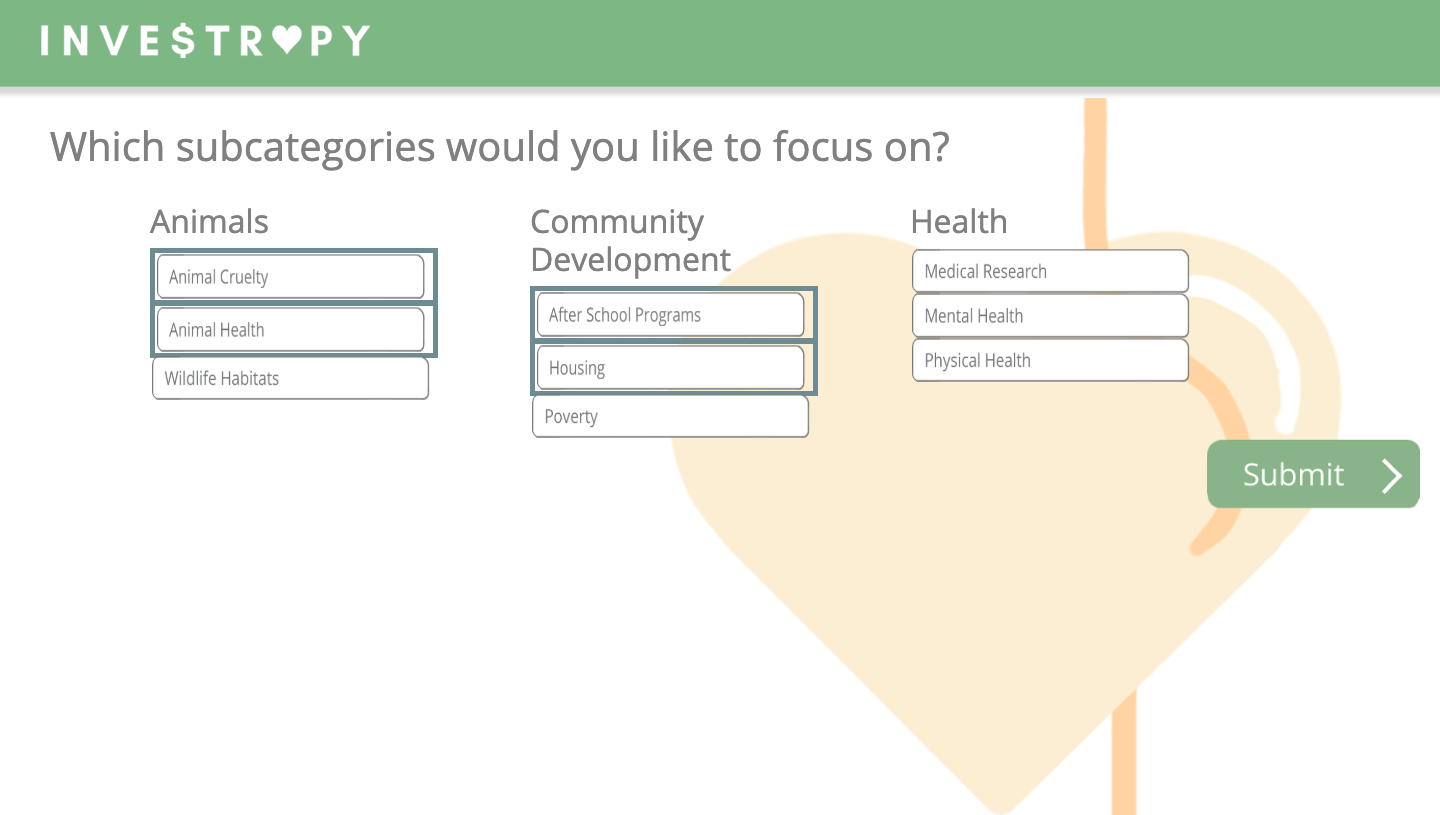 INVE$TR♥PY

Which subcategories would you like to focus on?

Animals

Animal Cruelty

Animal Health

Wildlife Habitats

Community Development

After School Programs

Housing

Poverty

Health

Medical Research

Mental Health

Physical Health

Submit